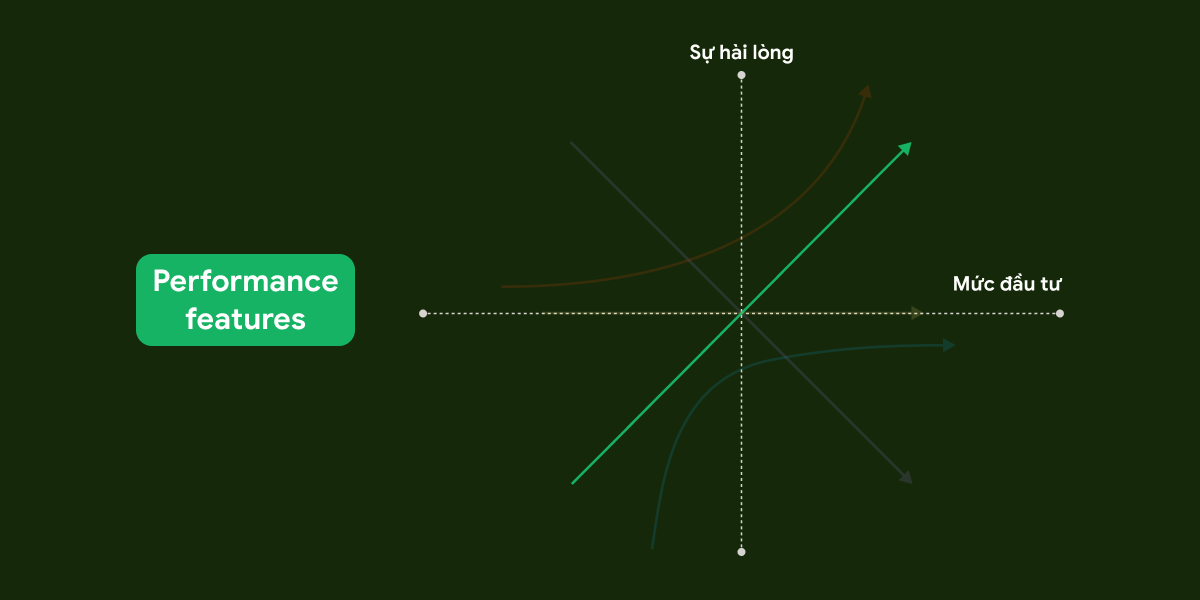 Performance features

Sự hài lòng

Mức đầu tư